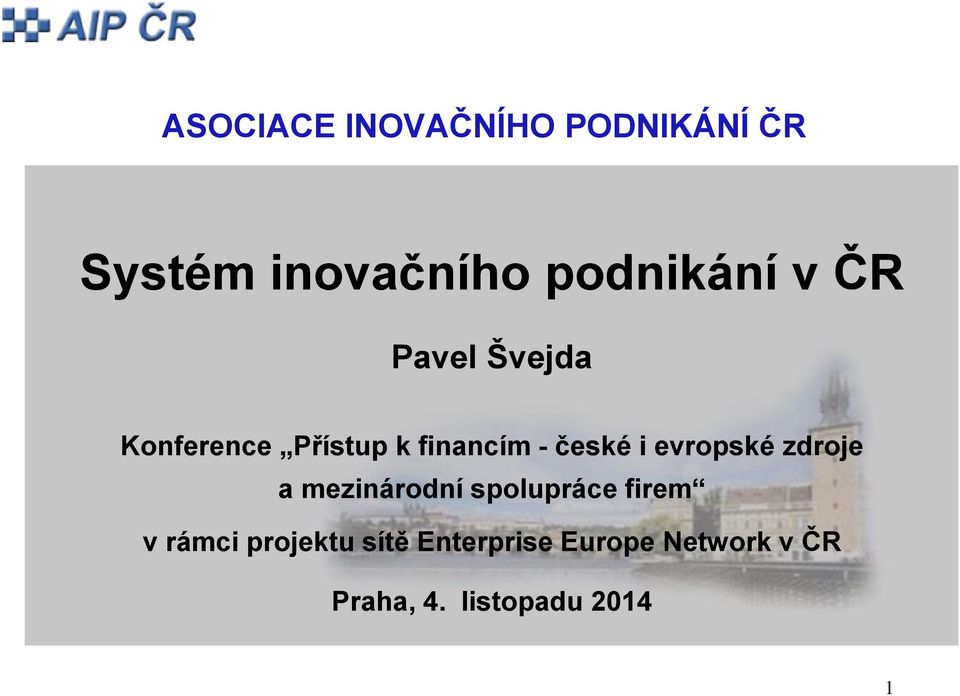 AIP ČR

ASOCIACE INOVAČNÍHO PODNIKÁNÍ ČR

Systém inovačního podnikání v ČR

Pavel Švejda

Konference „Přístup k financím - české i evropské zdroje a mezinárodní spolupráce firem“

v rámci projektu sítě Enterprise Europe Network v ČR

Praha, 4. listopadu 2014

1